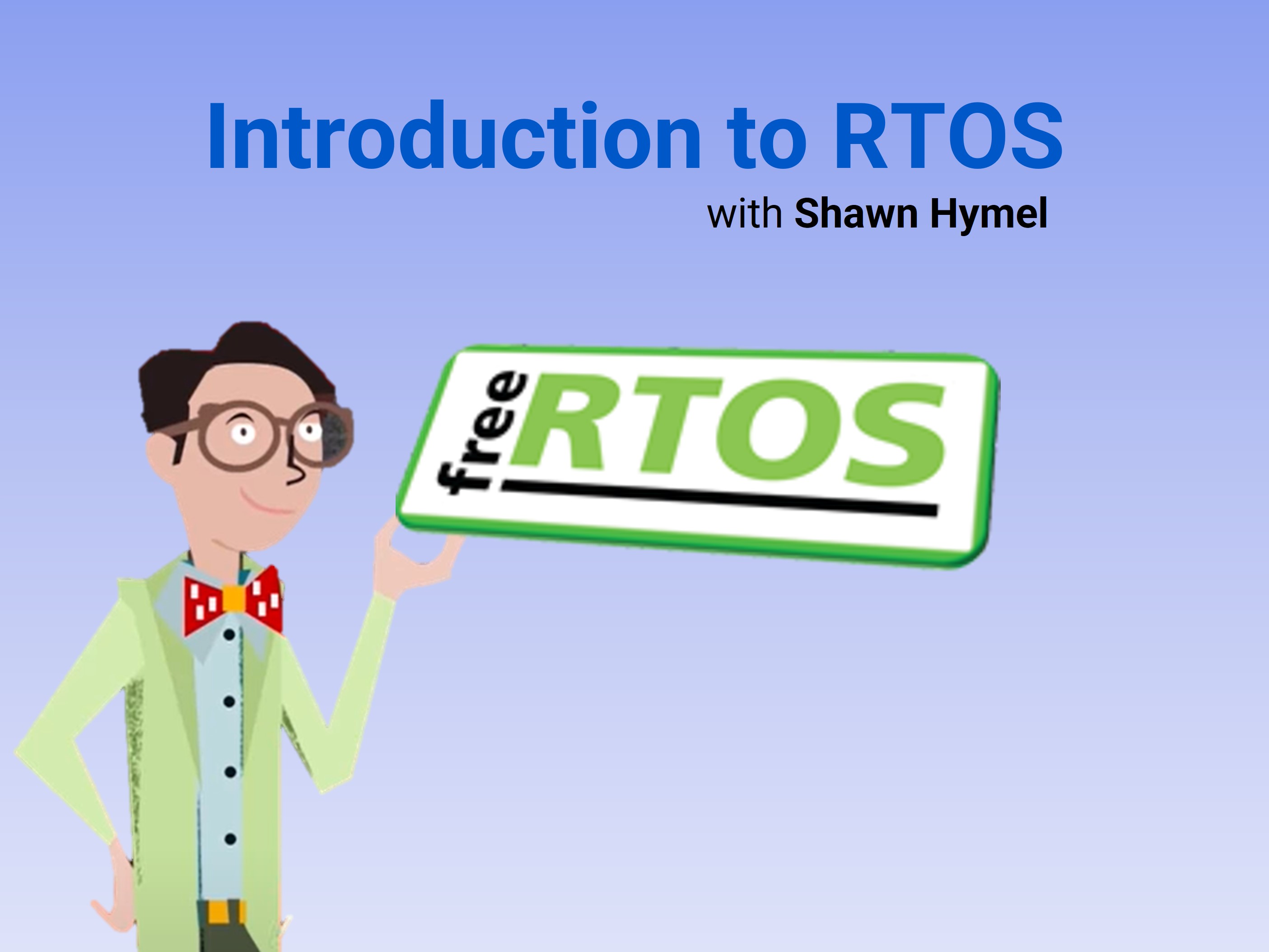 Introduction to RTOS
with Shawn Hymel

free RTOS